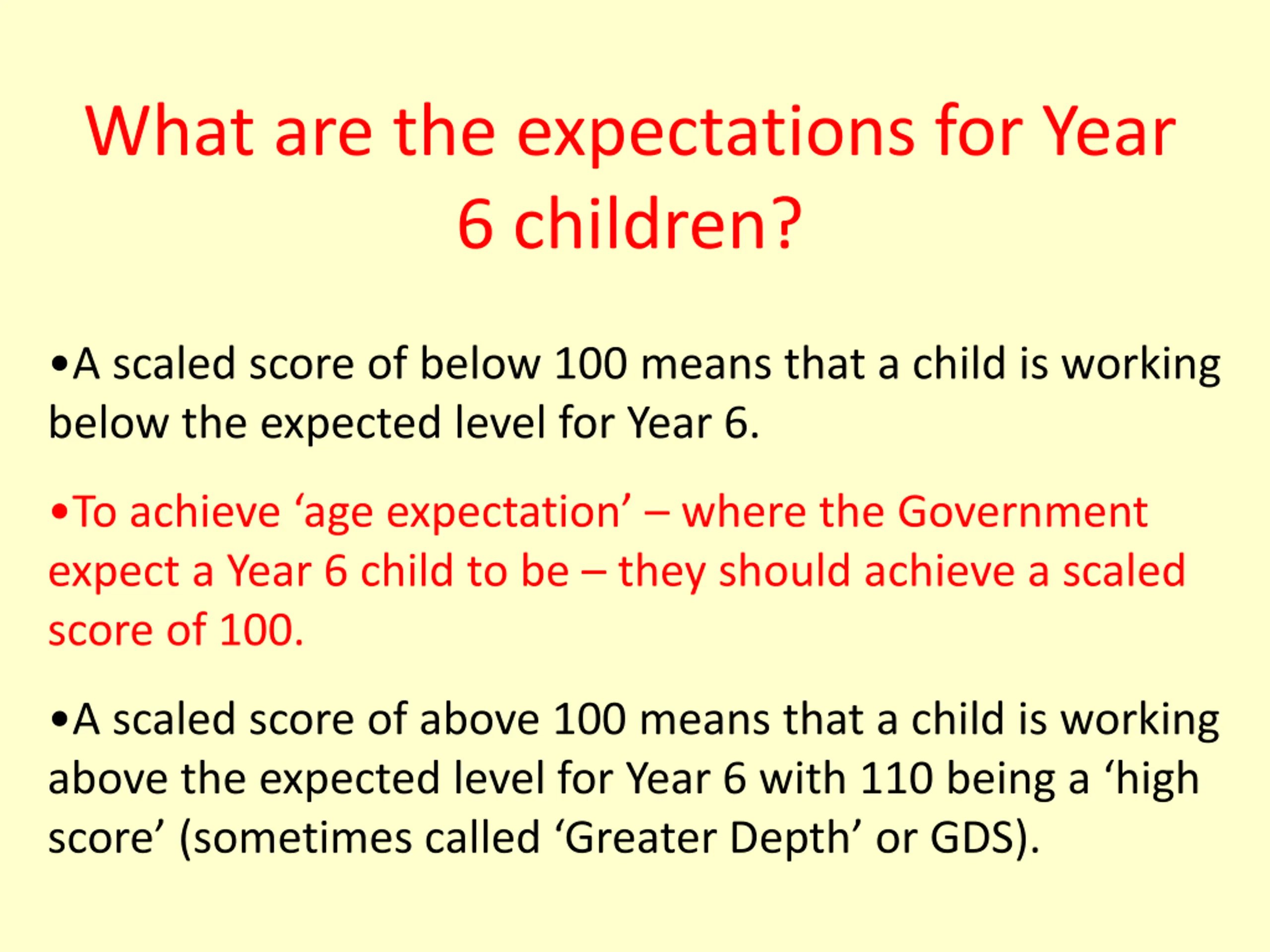 What are the expectations for Year 6 children?

•A scaled score of below 100 means that a child is working below the expected level for Year 6.

•To achieve ‘age expectation’ – where the Government expect a Year 6 child to be – they should achieve a scaled score of 100.

•A scaled score of above 100 means that a child is working above the expected level for Year 6 with 110 being a ‘high score’ (sometimes called ‘Greater Depth’ or GDS).